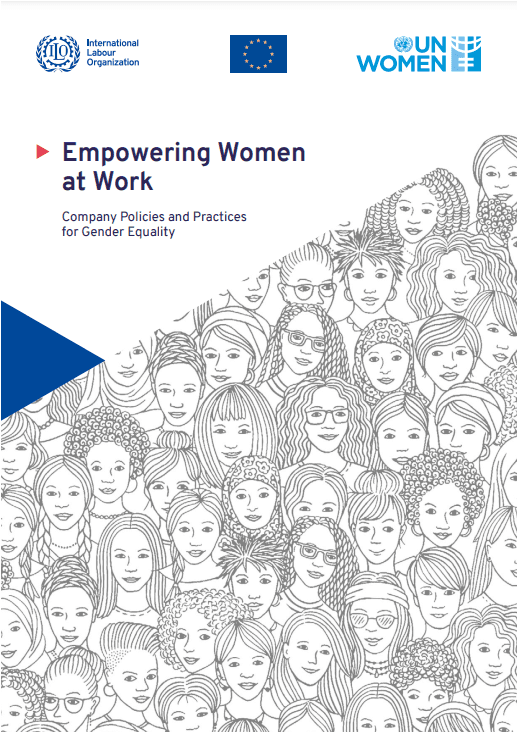 ILO International Labour Organization

UN WOMEN

Empowering Women at Work

Company Policies and Practices for Gender Equality